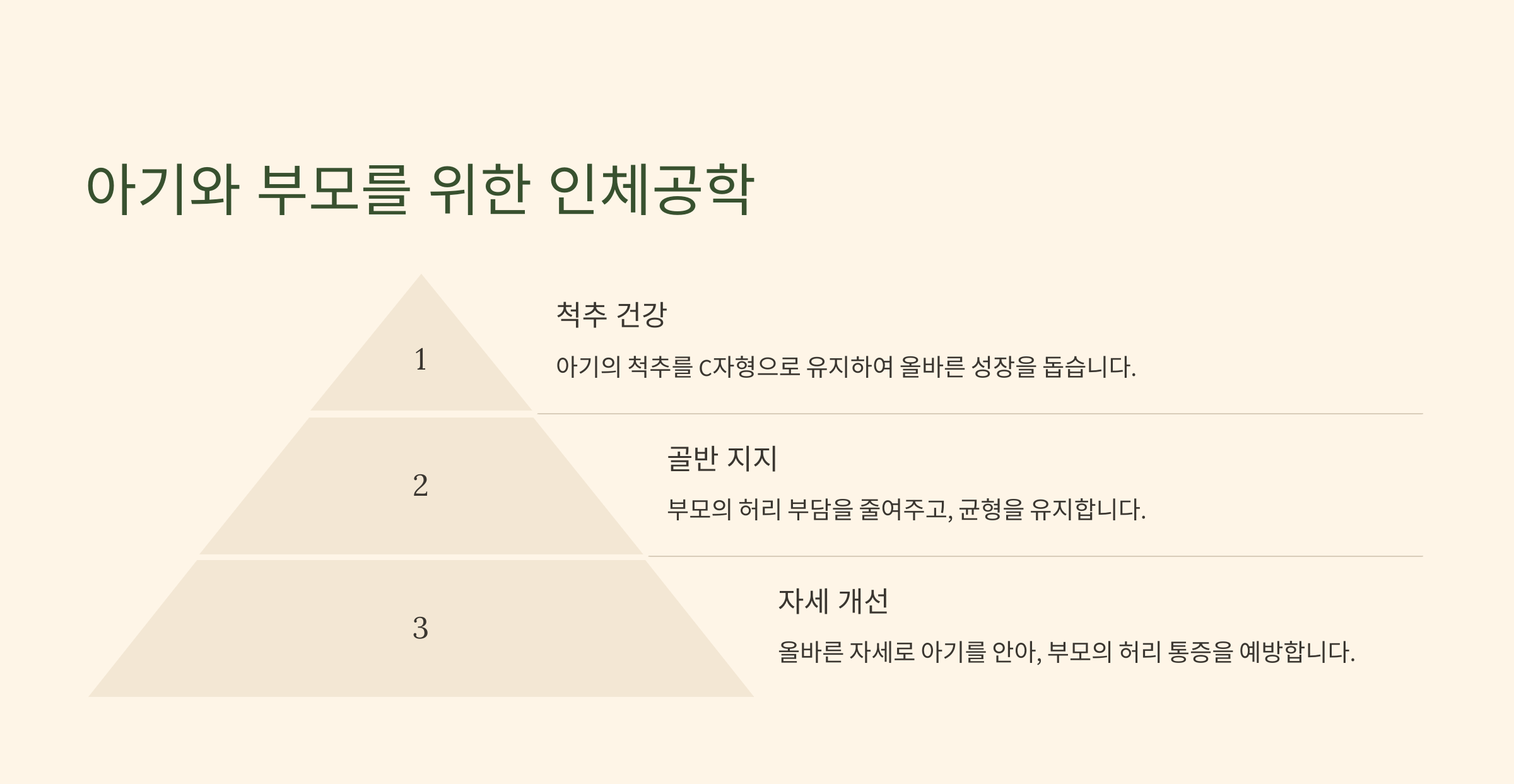 아기와 부모를 위한 인체공학

1

척추 건강

아기의 척추를 C자형으로 유지하여 올바른 성장을 돕습니다.

2

골반 지지

부모의 허리 부담을 줄여주고, 균형을 유지합니다.

3

자세 개선

올바른 자세로 아기를 안아, 부모의 허리 통증을 예방합니다.